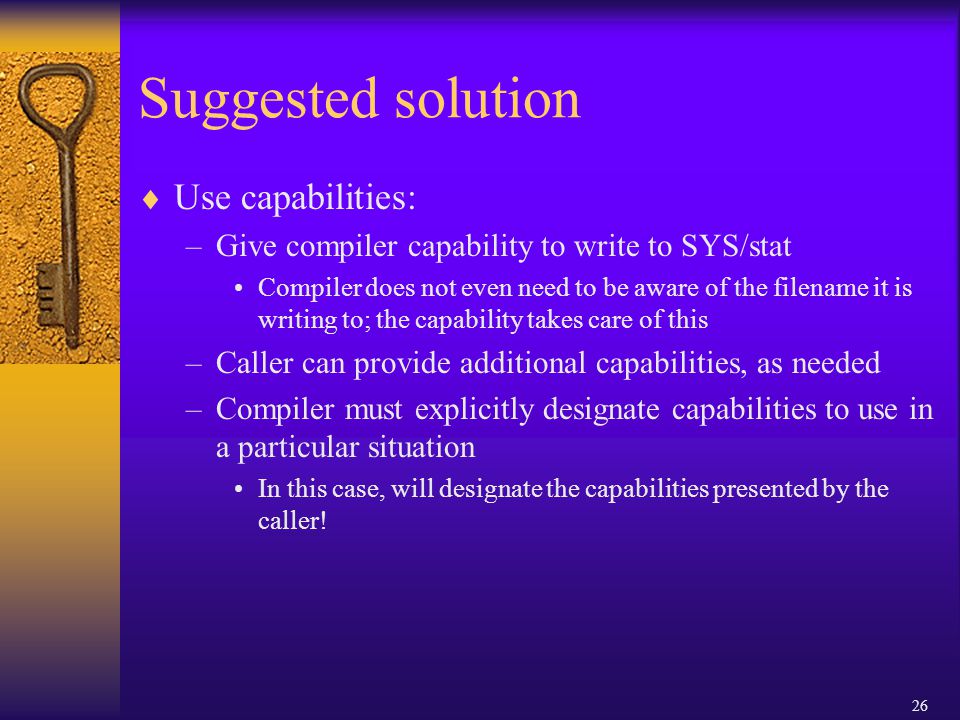 Suggested solution

♦ Use capabilities:

– Give compiler capability to write to SYS/stat

• Compiler does not even need to be aware of the filename it is writing to; the capability takes care of this

– Caller can provide additional capabilities, as needed

– Compiler must explicitly designate capabilities to use in a particular situation

• In this case, will designate the capabilities presented by the caller!

26